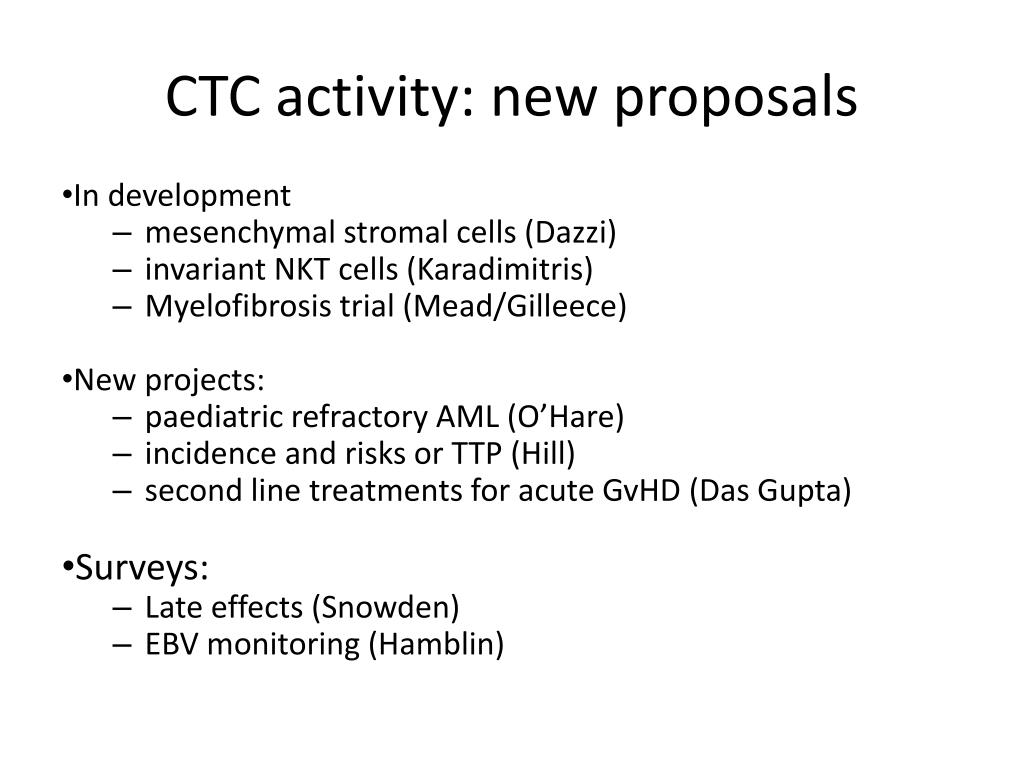 CTC activity: new proposals

•In development
– mesenchymal stromal cells (Dazzi)
– invariant NKT cells (Karadimitris)
– Myelofibrosis trial (Mead/Gilleece)

•New projects:
– paediatric refractory AML (O’Hare)
– incidence and risks or TTP (Hill)
– second line treatments for acute GvHD (Das Gupta)

•Surveys:
– Late effects (Snowden)
– EBV monitoring (Hamblin)